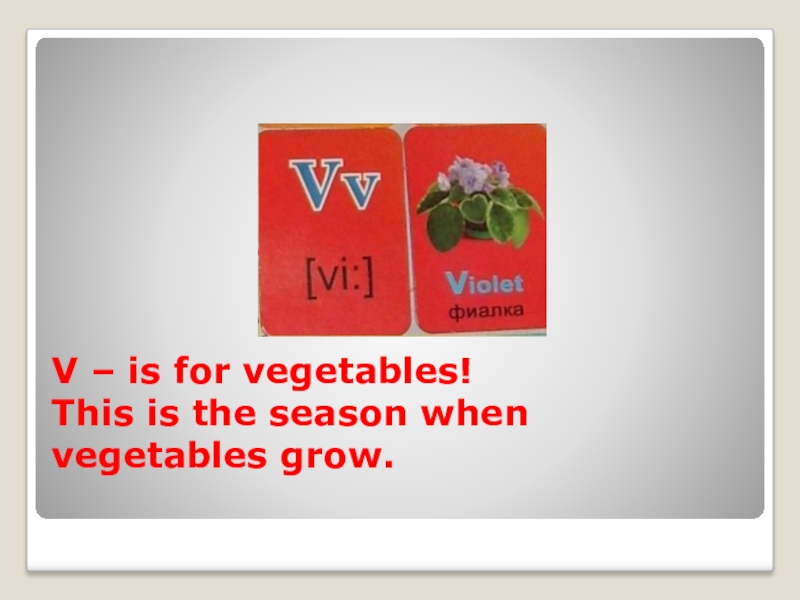 Vv
[vi:]

Violet
фиалка

V – is for vegetables!
This is the season when vegetables grow.